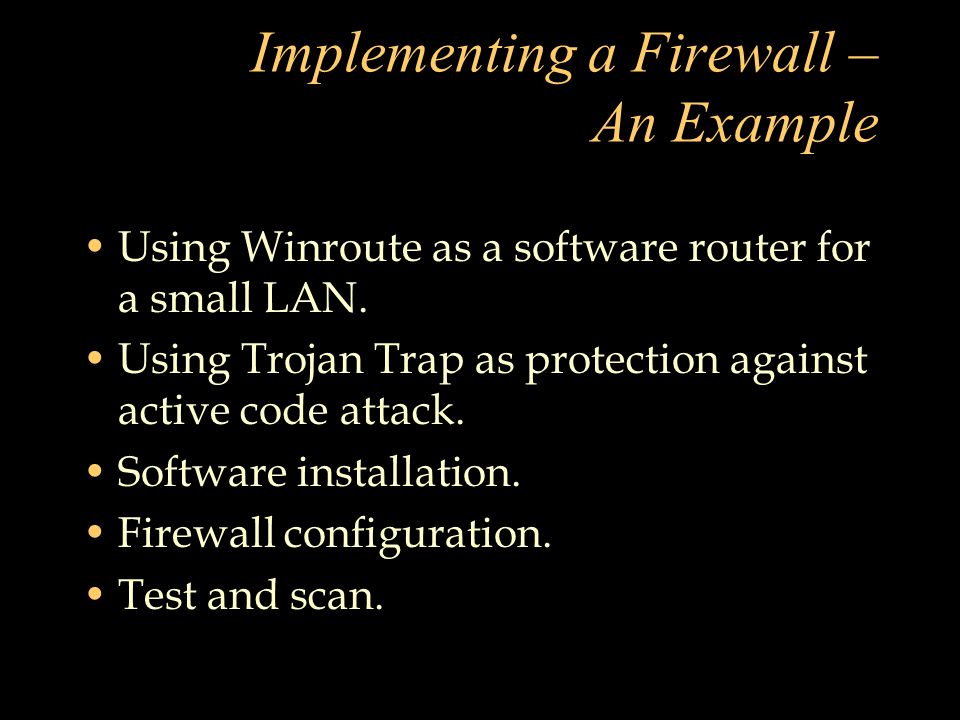 Implementing a Firewall – An Example

• Using Winroute as a software router for a small LAN.
• Using Trojan Trap as protection against active code attack.
• Software installation.
• Firewall configuration.
• Test and scan.